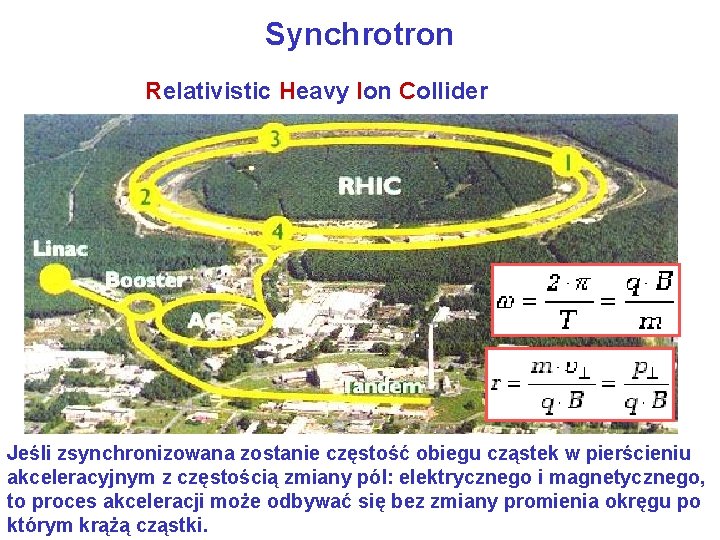 Synchrotron

Relativistic Heavy Ion Collider

3

1

RHIC

2

4

Linac

Booster

AGS

Tandem

$\omega = \frac{2 \cdot \pi}{T} = \frac{q \cdot B}{m}$

$r = \frac{m \cdot v_{\perp}}{q \cdot B} = \frac{p_{\perp}}{q \cdot B}$

Jeśli zsynchronizowana zostanie częstość obiegu cząstek w pierścieniu akceleracyjnym z częstością zmiany pól: elektrycznego i magnetycznego, to proces akceleracji może odbywać się bez zmiany promienia okręgu po którym krążą cząstki.